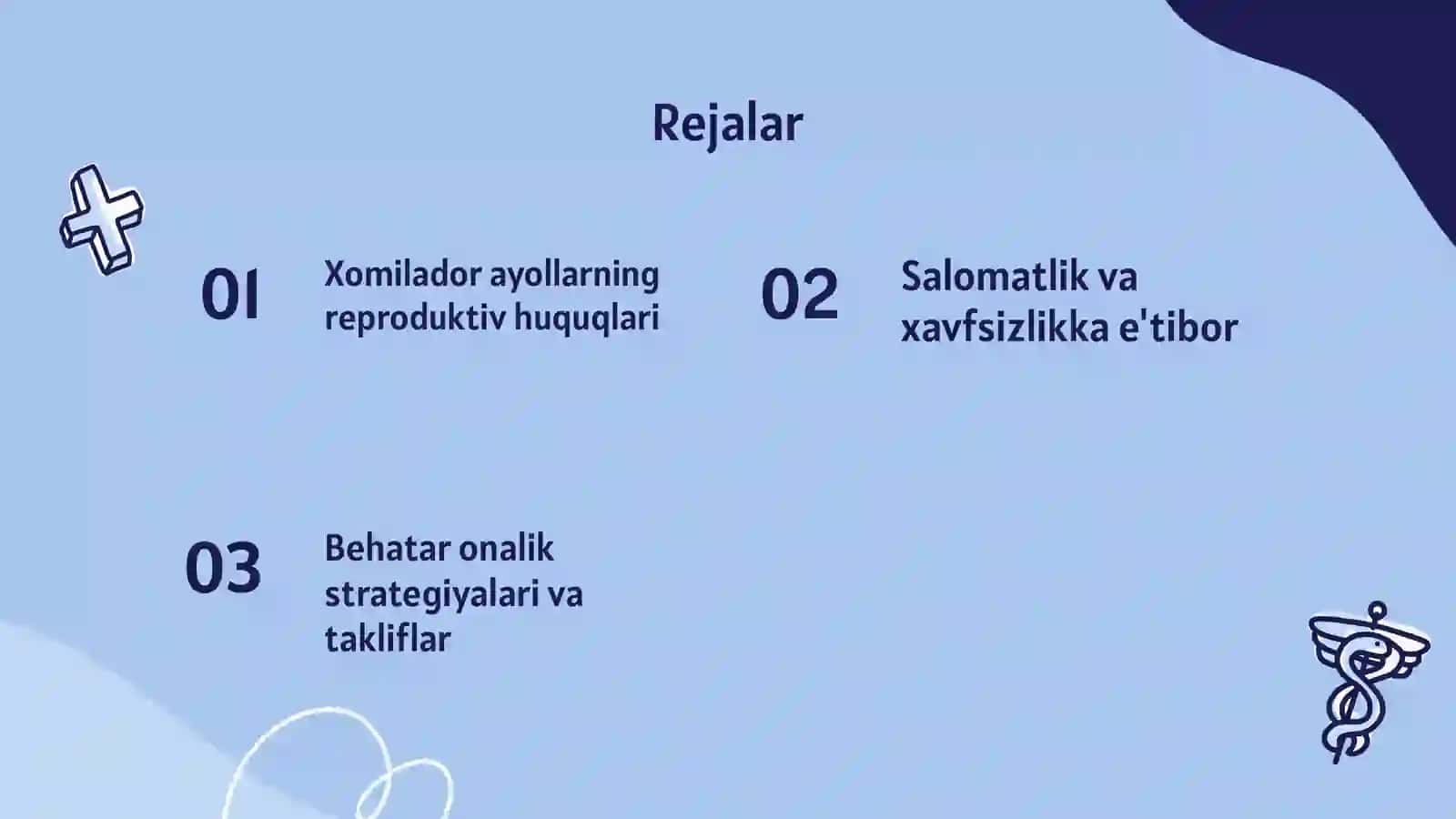 Rejalar

01

Xomilador ayollarning reproduktiv huquqlari

02

Salomatlik va xavfsizlikka e'tibor

03

Behatar onalik strategiyalari va takliflar